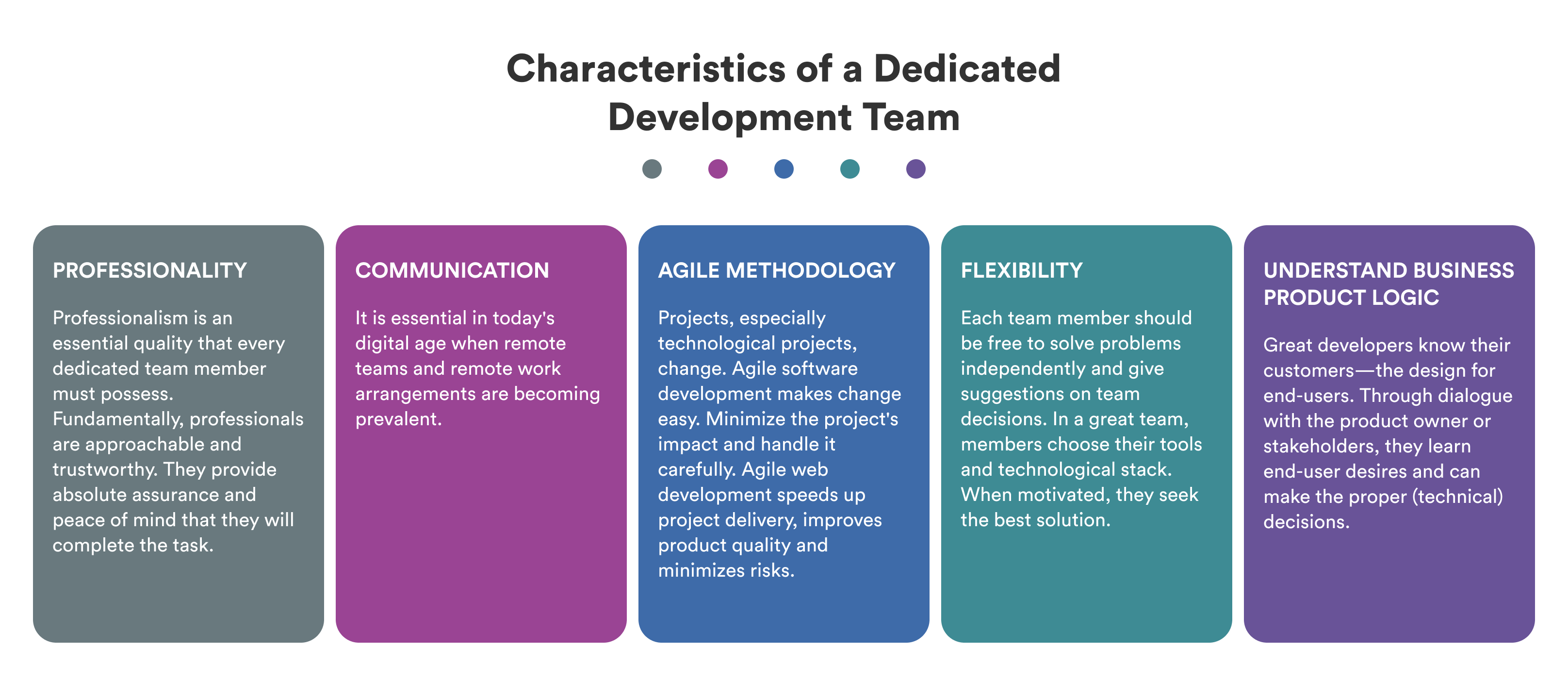 Characteristics of a Dedicated Development Team

PROFESSIONALITY

Professionalism is an essential quality that every dedicated team member must possess. Fundamentally, professionals are approachable and trustworthy. They provide absolute assurance and peace of mind that they will complete the task.

COMMUNICATION

It is essential in today's digital age when remote teams and remote work arrangements are becoming prevalent.

AGILE METHODOLOGY

Projects, especially technological projects, change. Agile software development makes change easy. Minimize the project's impact and handle it carefully. Agile web development speeds up project delivery, improves product quality and minimizes risks.

FLEXIBILITY

Each team member should be free to solve problems independently and give suggestions on team decisions. In a great team, members choose their tools and technological stack. When motivated, they seek the best solution.

UNDERSTAND BUSINESS PRODUCT LOGIC

Great developers know their customers—the design for end-users. Through dialogue with the product owner or stakeholders, they learn end-user desires and can make the proper (technical) decisions.